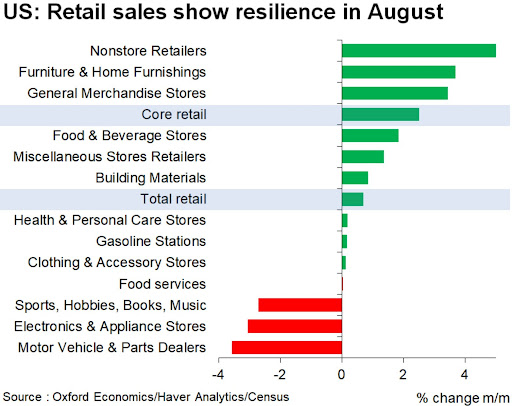 US: Retail sales show resilience in August

Nonstore Retailers
Furniture & Home Furnishings
General Merchandise Stores
Core retail
Food & Beverage Stores
Miscellaneous Stores Retailers
Building Materials
Total retail
Health & Personal Care Stores
Gasoline Stations
Clothing & Accessory Stores
Food services
Sports, Hobbies, Books, Music
Electronics & Appliance Stores
Motor Vehicle & Parts Dealers

-4
-2
0
2
4

Source : Oxford Economics/Haver Analytics/Census
% change m/m